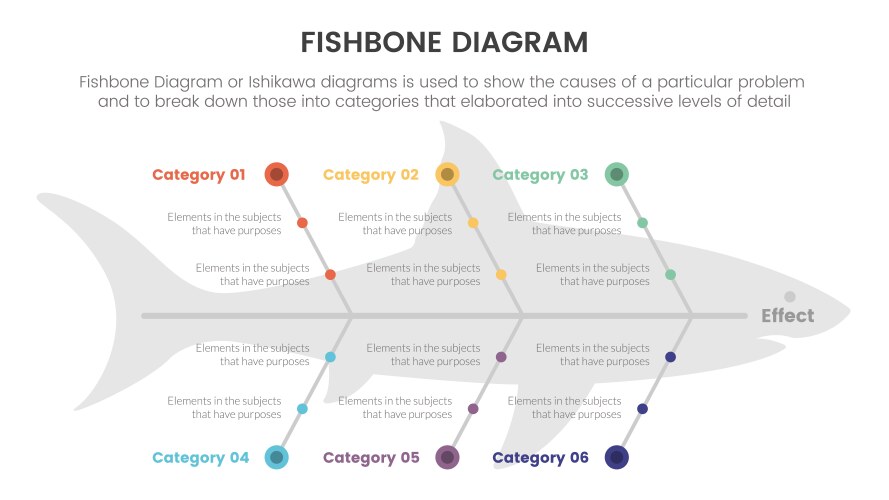 FISHBONE DIAGRAM

Fishbone Diagram or Ishikawa diagrams is used to show the causes of a particular problem and to break down those into categories that elaborated into successive levels of detail

Category 01

Elements in the subjects that have purposes

Elements in the subjects that have purposes

Category 02

Elements in the subjects that have purposes

Elements in the subjects that have purposes

Category 03

Elements in the subjects that have purposes

Elements in the subjects that have purposes

Effect

Elements in the subjects that have purposes

Elements in the subjects that have purposes

Category 04

Elements in the subjects that have purposes

Elements in the subjects that have purposes

Category 05

Elements in the subjects that have purposes

Elements in the subjects that have purposes

Category 06